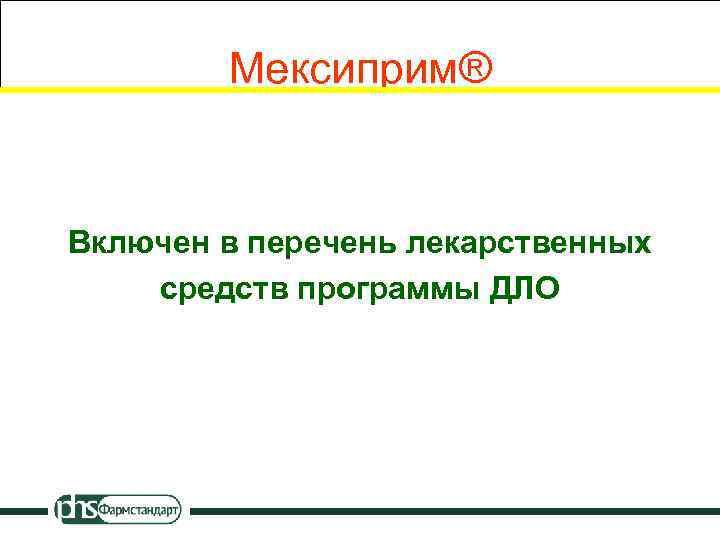 Мексиприм®

Включен в перечень лекарственных средств программы ДЛО

phs Фармстандарт